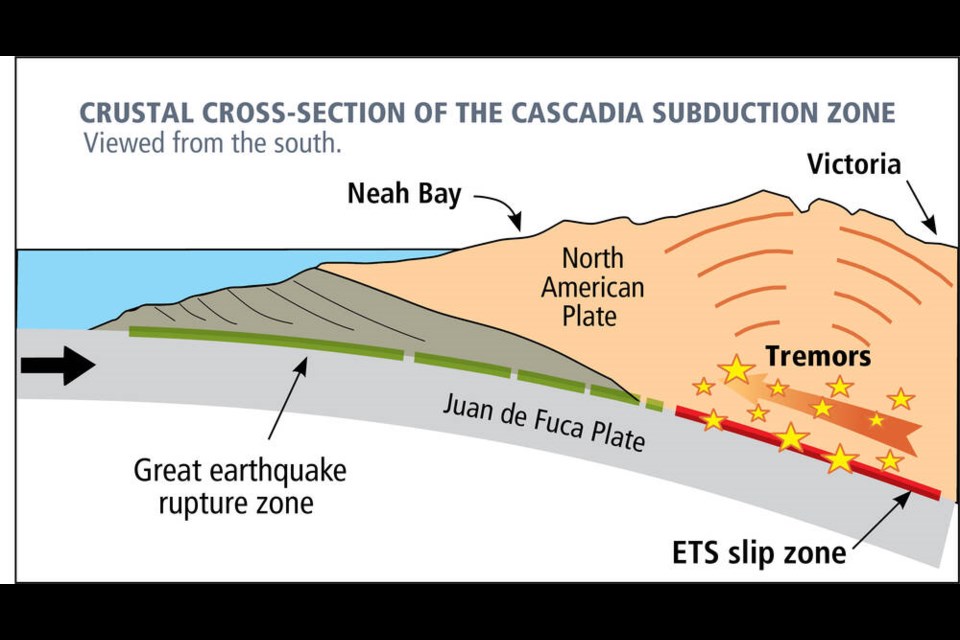 CRUSTAL CROSS-SECTION OF THE CASCADIA SUBDUCTION ZONE
Viewed from the south.

Neah Bay

Victoria

North American Plate

Tremors

Juan de Fuca Plate

Great earthquake rupture zone

ETS slip zone